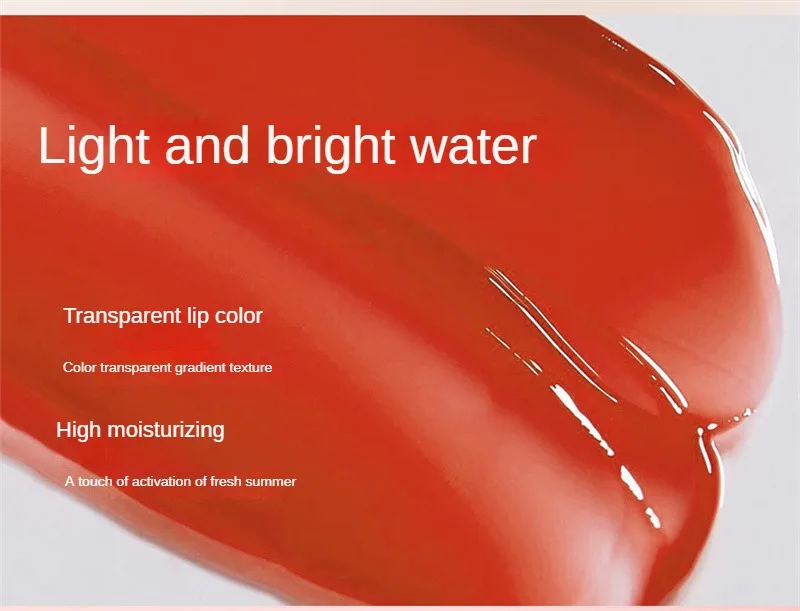 Light and bright water

Transparent lip color

Color transparent gradient texture

High moisturizing

A touch of activation of fresh summer